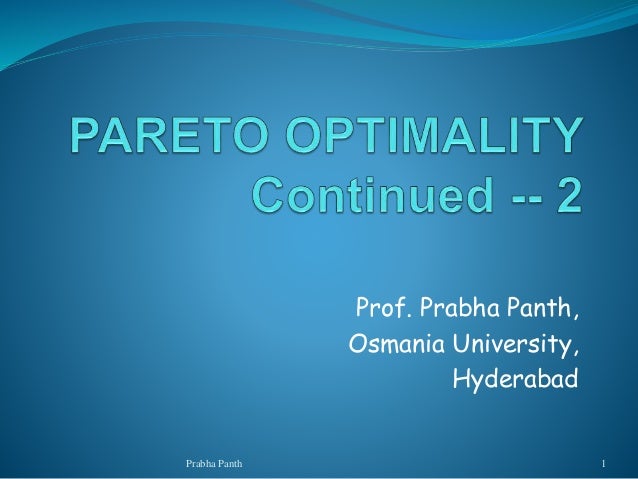 PARETO OPTIMALITY
Continued -- 2

Prof. Prabha Panth,
Osmania University,
Hyderabad

Prabha Panth

1